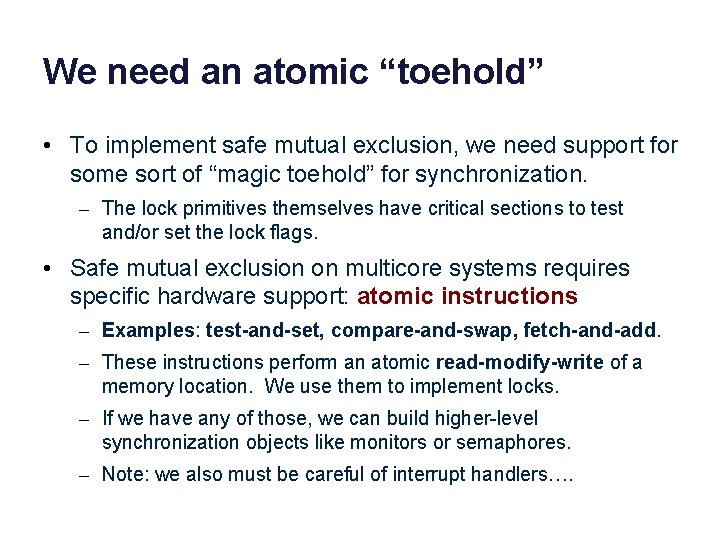 We need an atomic “toehold”

• To implement safe mutual exclusion, we need support for some sort of “magic toehold” for synchronization.

– The lock primitives themselves have critical sections to test and/or set the lock flags.

• Safe mutual exclusion on multicore systems requires specific hardware support: atomic instructions

– Examples: test-and-set, compare-and-swap, fetch-and-add.

– These instructions perform an atomic read-modify-write of a memory location. We use them to implement locks.

– If we have any of those, we can build higher-level synchronization objects like monitors or semaphores.

– Note: we also must be careful of interrupt handlers….